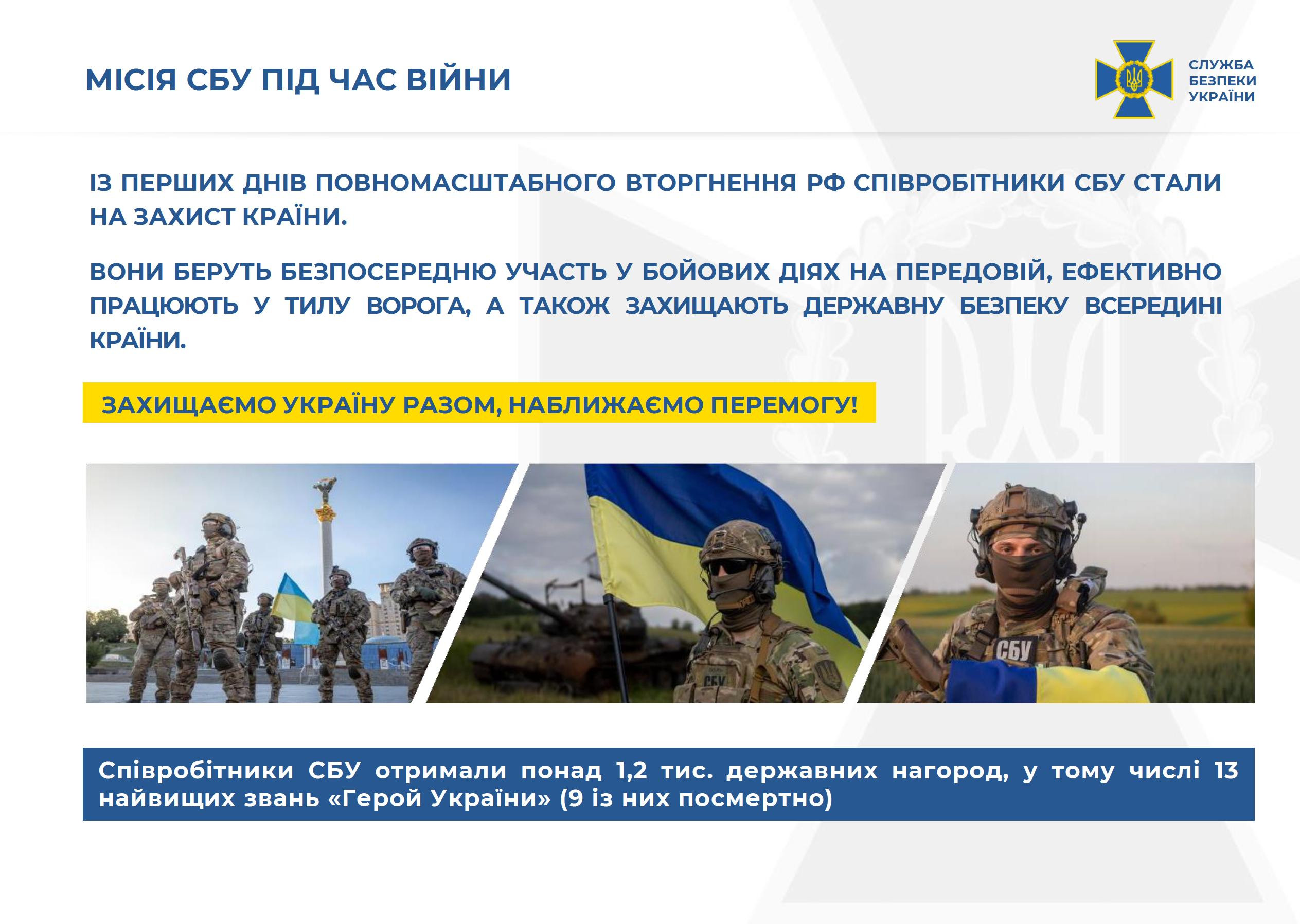 МІСІЯ СБУ ПІД ЧАС ВІЙНИ

СЛУЖБА
БЕЗПЕКИ
УКРАЇНИ

ІЗ ПЕРШИХ ДНІВ ПОВНОМАСШТАБНОГО ВТОРГНЕННЯ РФ СПІВРОБІТНИКИ СБУ СТАЛИ НА ЗАХИСТ КРАЇНИ.

ВОНИ БЕРУТЬ БЕЗПОСЕРЕДНЮ УЧАСТЬ У БОЙОВИХ ДІЯХ НА ПЕРЕДОВІЙ, ЕФЕКТИВНО ПРАЦЮЮТЬ У ТИЛУ ВОРОГА, А ТАКОЖ ЗАХИЩАЮТЬ ДЕРЖАВНУ БЕЗПЕКУ ВСЕРЕДИНІ КРАЇНИ.

ЗАХИЩАЄМО УКРАЇНУ РАЗОМ, НАБЛИЖАЄМО ПЕРЕМОГУ!

СБУ

СБУ

Співробітники СБУ отримали понад 1,2 тис. державних нагород, у тому числі 13 найвищих звань «Герой України» (9 із них посмертно)